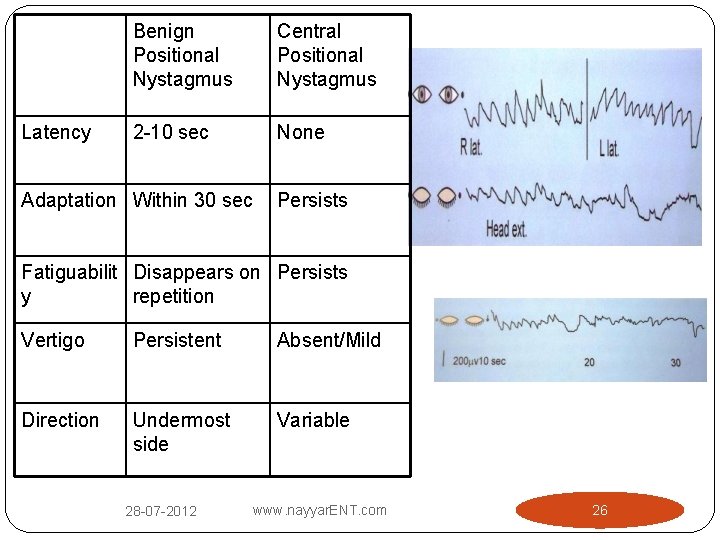 | | Benign Positional Nystagmus | Central Positional Nystagmus |
|---|---|---|
| Latency | 2-10 sec | None |
| Adaptation | Within 30 sec | Persists |
| Fatiguability | Disappears on repetition | Persists |
| Vertigo | Persistent | Absent/Mild |
| Direction | Undermost side | Variable |

R lat.

L lat.

Head ext.

200µv10 sec

20

30

28-07-2012

www.nayyarENT.com

26